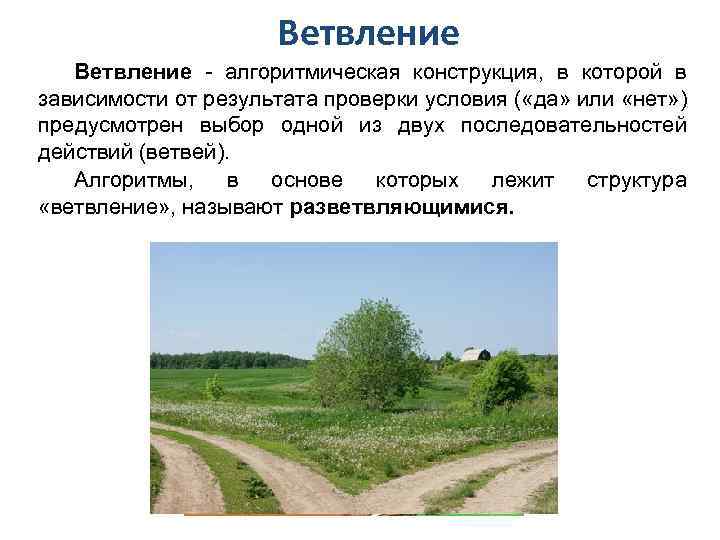 Ветвление

Ветвление - алгоритмическая конструкция, в которой в зависимости от результата проверки условия («да» или «нет») предусмотрен выбор одной из двух последовательностей действий (ветвей).

Алгоритмы, в основе которых лежит структура «ветвление», называют разветвляющимися.